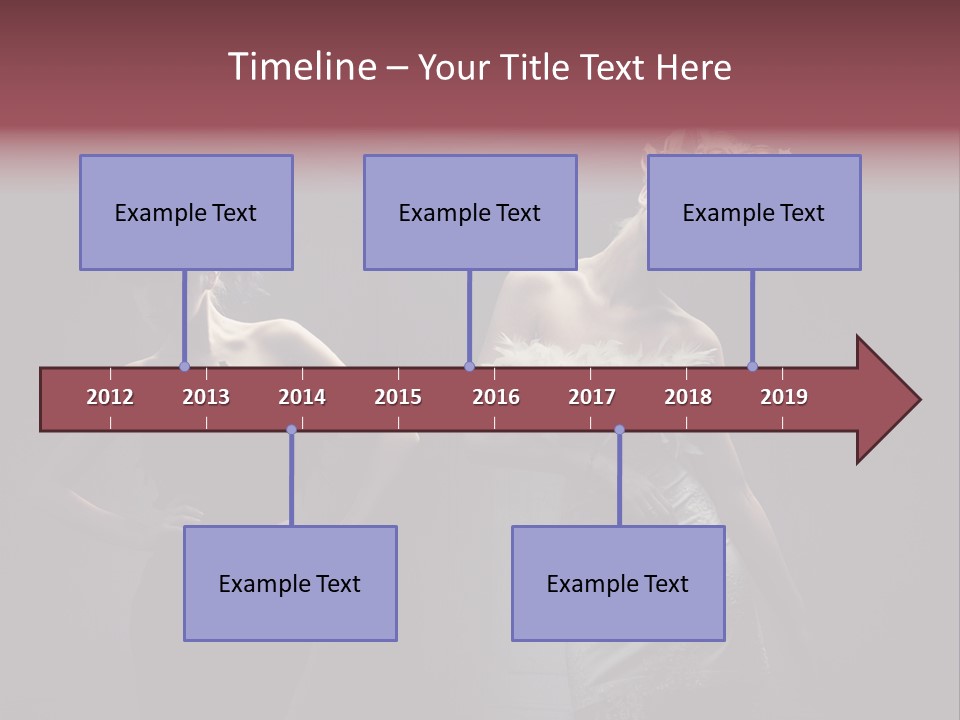 Timeline – Your Title Text Here

Example Text

Example Text

Example Text

2012 2013 2014 2015 2016 2017 2018 2019

Example Text

Example Text